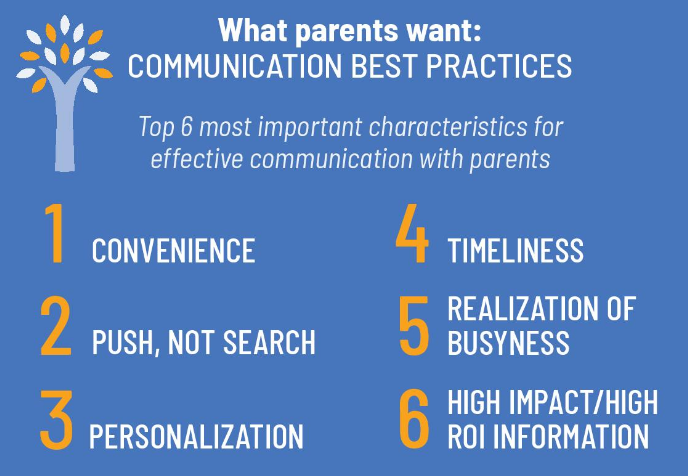 What parents want:
COMMUNICATION BEST PRACTICES

Top 6 most important characteristics for effective communication with parents

1 CONVENIENCE

2 PUSH, NOT SEARCH

3 PERSONALIZATION

4 TIMELINESS

5 REALIZATION OF BUSYNESS

6 HIGH IMPACT/HIGH ROI INFORMATION